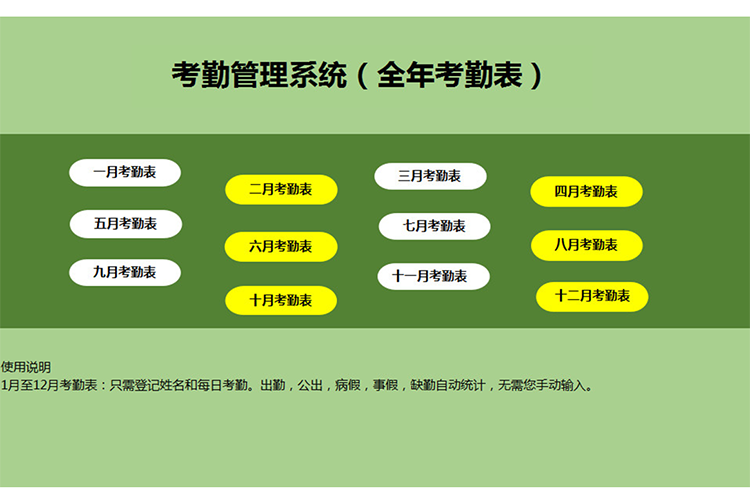 考勤管理系统（全年考勤表）

一月考勤表

二月考勤表

三月考勤表

四月考勤表

五月考勤表

六月考勤表

七月考勤表

八月考勤表

九月考勤表

十月考勤表

十一月考勤表

十二月考勤表

使用说明
1月至12月考勤表：只需登记姓名和每日考勤。出勤，公出，病假，事假，缺勤自动统计，无需您手动输入。